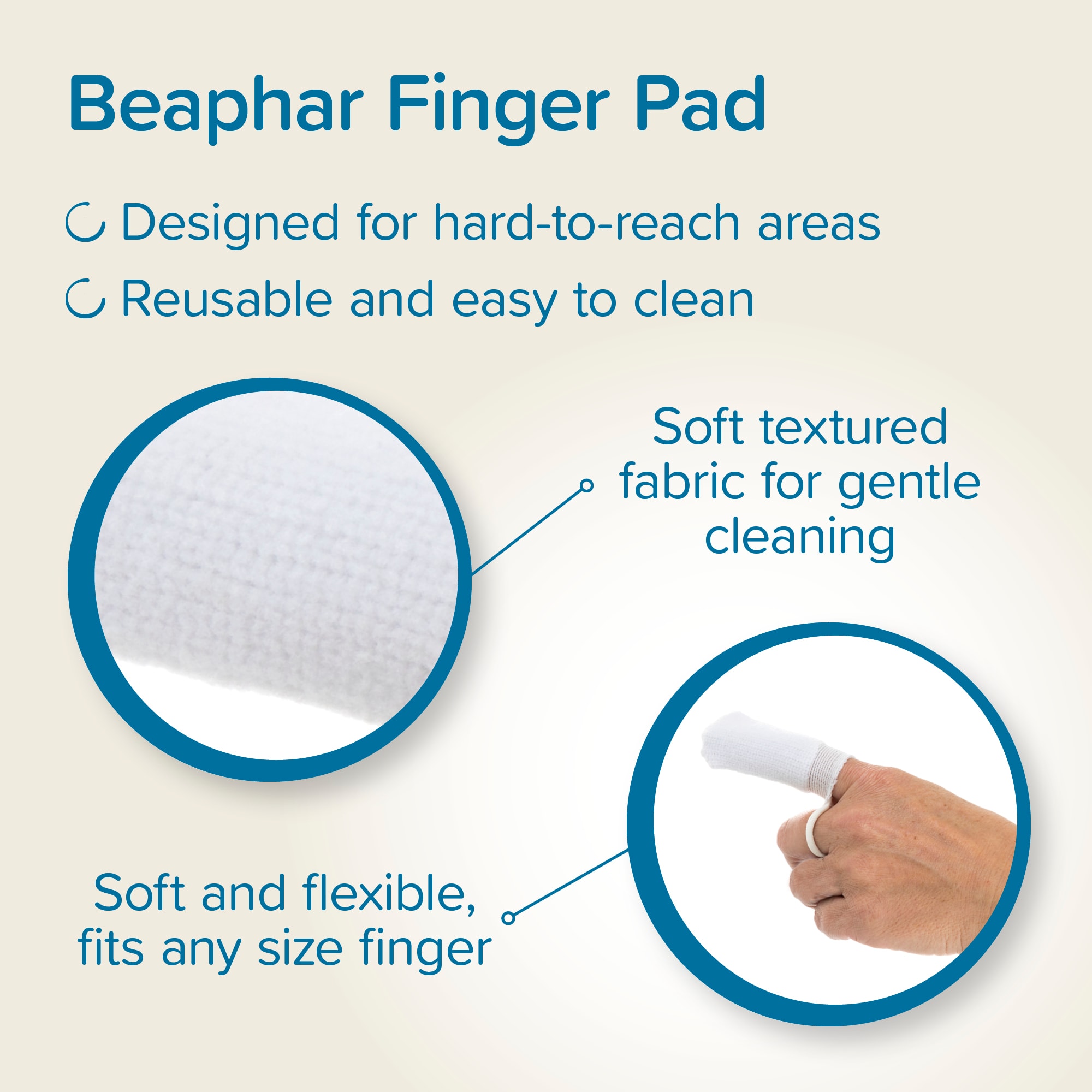 Beaphar Finger Pad

Designed for hard-to-reach areas

Reusable and easy to clean

Soft textured fabric for gentle cleaning

Soft and flexible, fits any size finger